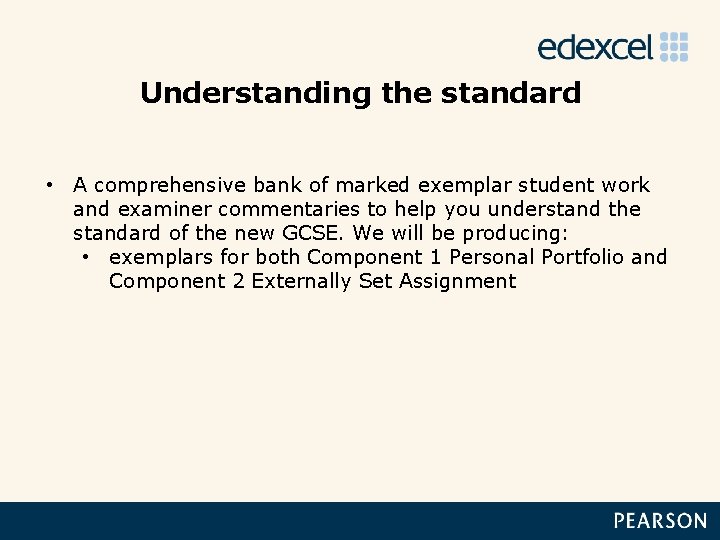 edexcel

Understanding the standard

• A comprehensive bank of marked exemplar student work and examiner commentaries to help you understand the standard of the new GCSE. We will be producing:
  • exemplars for both Component 1 Personal Portfolio and Component 2 Externally Set Assignment

PEARSON